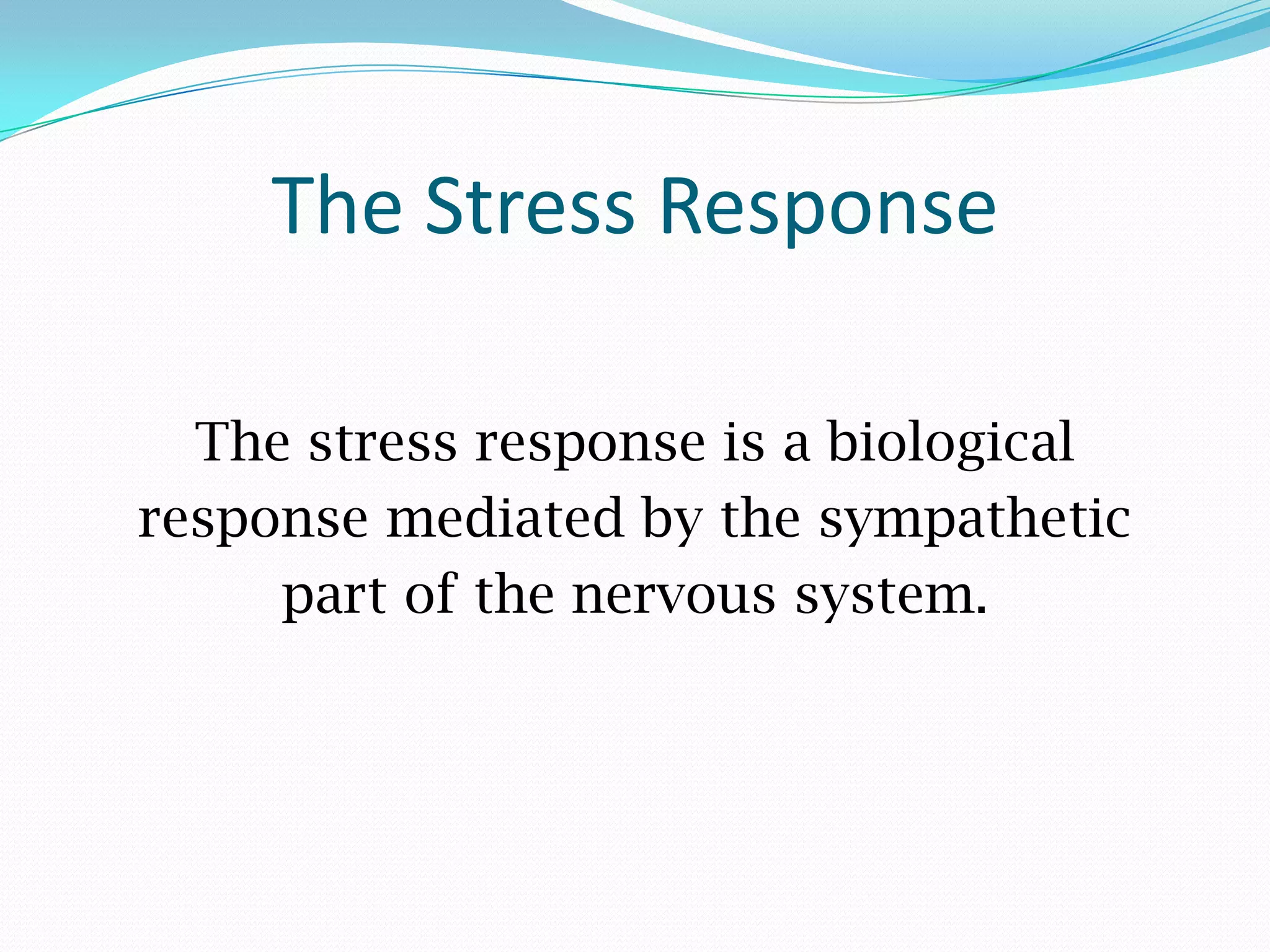 The Stress Response

The stress response is a biological response mediated by the sympathetic part of the nervous system.